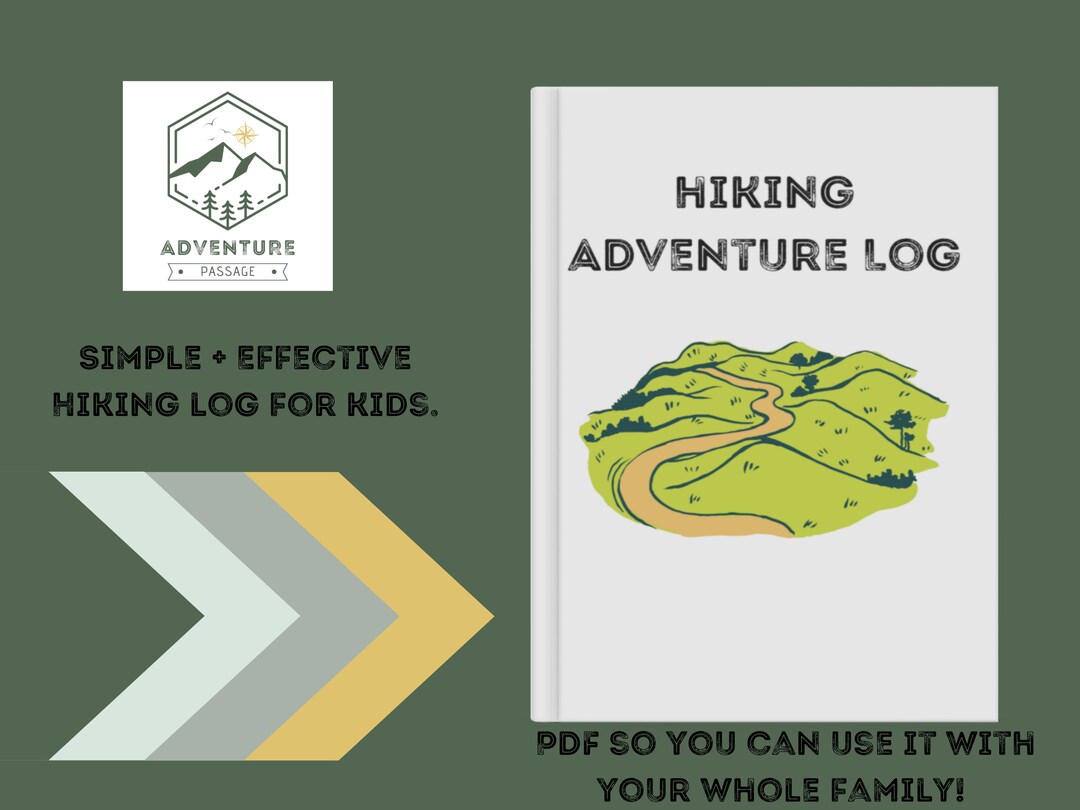 ADVENTURE
PASSAGE

SIMPLE + EFFECTIVE HIKING LOG FOR KIDS.

HIKING ADVENTURE LOG

PDF SO YOU CAN USE IT WITH YOUR WHOLE FAMILY!